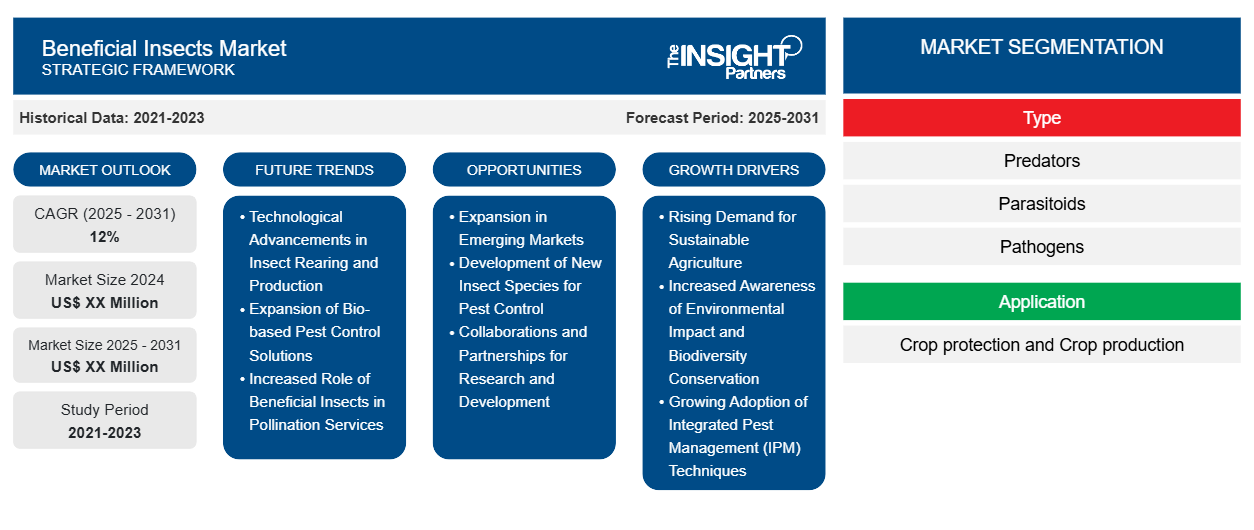 Beneficial Insects Market
STRATEGIC FRAMEWORK

The INSIGHT Partners

Historical Data: 2021-2023

Forecast Period: 2025-2031

MARKET OUTLOOK

CAGR (2025 - 2031)
12%

Market Size 2024
US$ XX Million

Market Size 2025 - 2031
US$ XX Million

Study Period
2021-2023

FUTURE TRENDS

• Technological Advancements in Insect Rearing and Production
• Expansion of Bio-based Pest Control Solutions
• Increased Role of Beneficial Insects in Pollination Services

OPPORTUNITIES

• Expansion in Emerging Markets
• Development of New Insect Species for Pest Control
• Collaborations and Partnerships for Research and Development

GROWTH DRIVERS

• Rising Demand for Sustainable Agriculture
• Increased Awareness of Environmental Impact and Biodiversity Conservation
• Growing Adoption of Integrated Pest Management (IPM) Techniques

MARKET SEGMENTATION

Type

Predators

Parasitoids

Pathogens

Application

Crop protection and Crop production